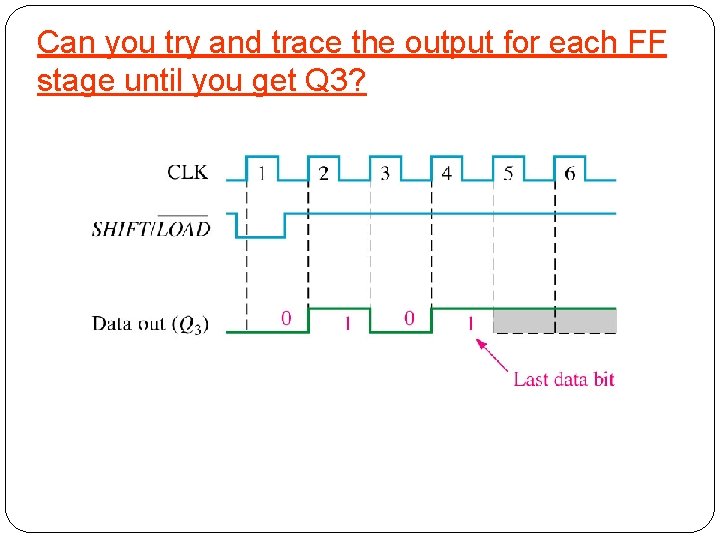 Can you try and trace the output for each FF stage until you get Q3?

CLK

1 2 3 4 5 6

$SHIFT/\overline{LOAD}$

Data out ($Q_3$)

0 1 0 1

Last data bit